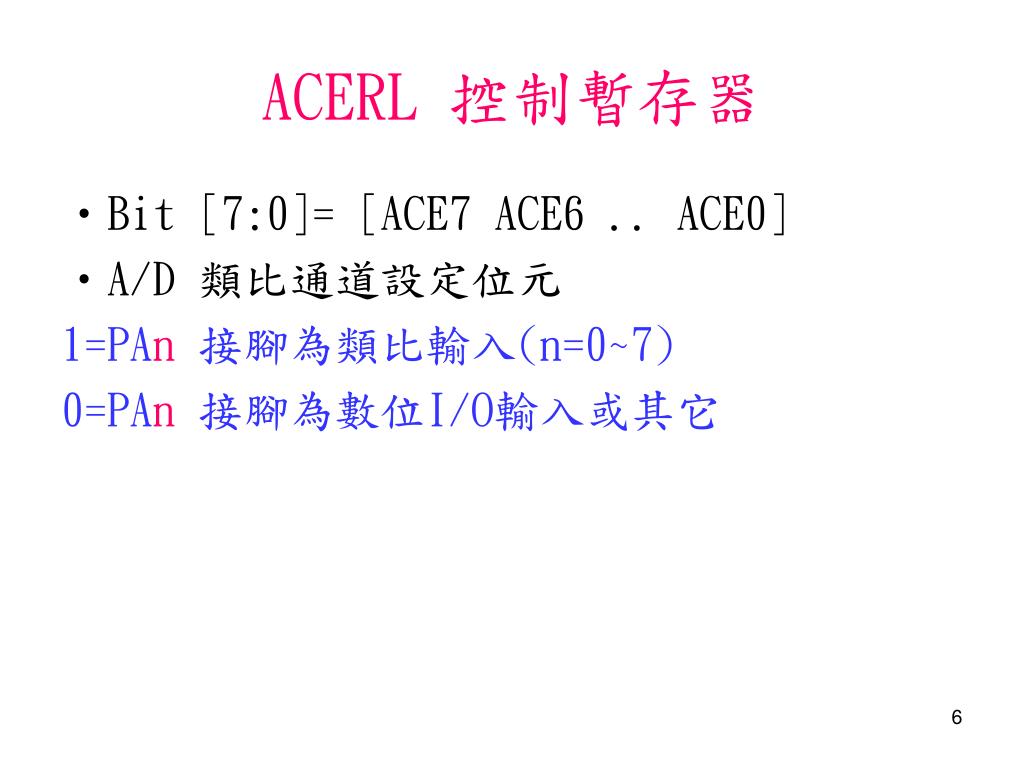 ACERL 控制暫存器

• Bit [7:0]= [ACE7 ACE6 .. ACE0]

• A/D 類比通道設定位元

1=PAn 接腳為類比輸入(n=0~7)

0=PAn 接腳為數位I/O輸入或其它

6